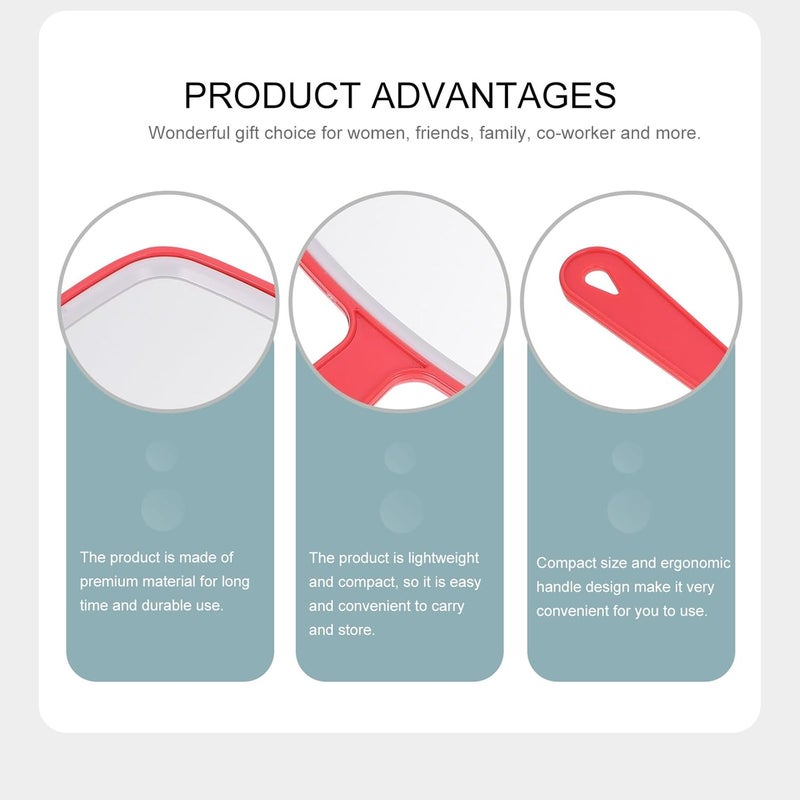 PRODUCT ADVANTAGES

Wonderful gift choice for women, friends, family, co-worker and more.

The product is made of premium material for long time and durable use.

The product is lightweight and compact, so it is easy and convenient to carry and store.

Compact size and ergonomic handle design make it very convenient for you to use.